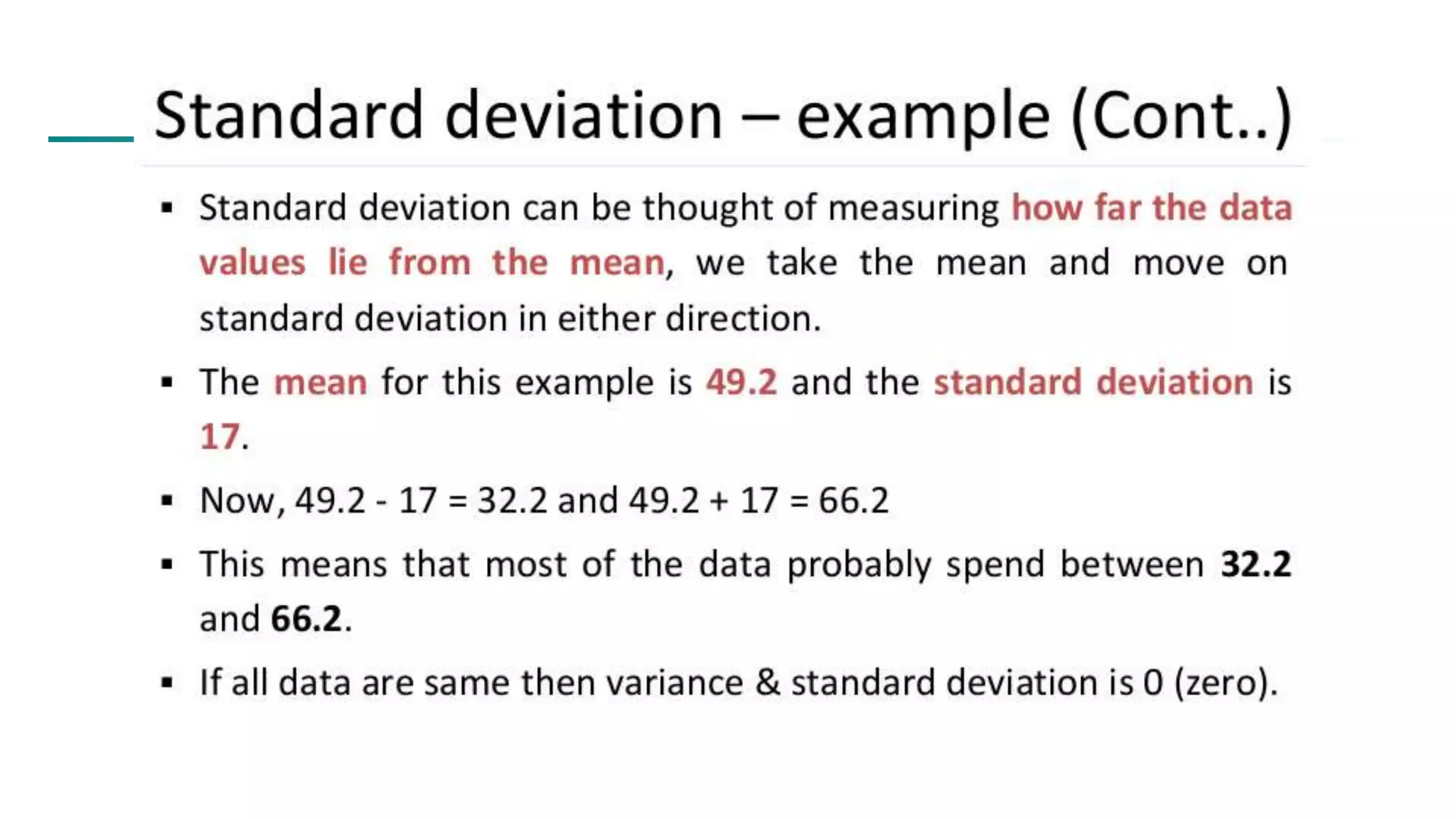 Standard deviation – example (Cont..)

▪ Standard deviation can be thought of measuring how far the data values lie from the mean, we take the mean and move on standard deviation in either direction.

▪ The mean for this example is 49.2 and the standard deviation is 17.

▪ Now, 49.2 - 17 = 32.2 and 49.2 + 17 = 66.2

▪ This means that most of the data probably spend between 32.2 and 66.2.

▪ If all data are same then variance & standard deviation is 0 (zero).